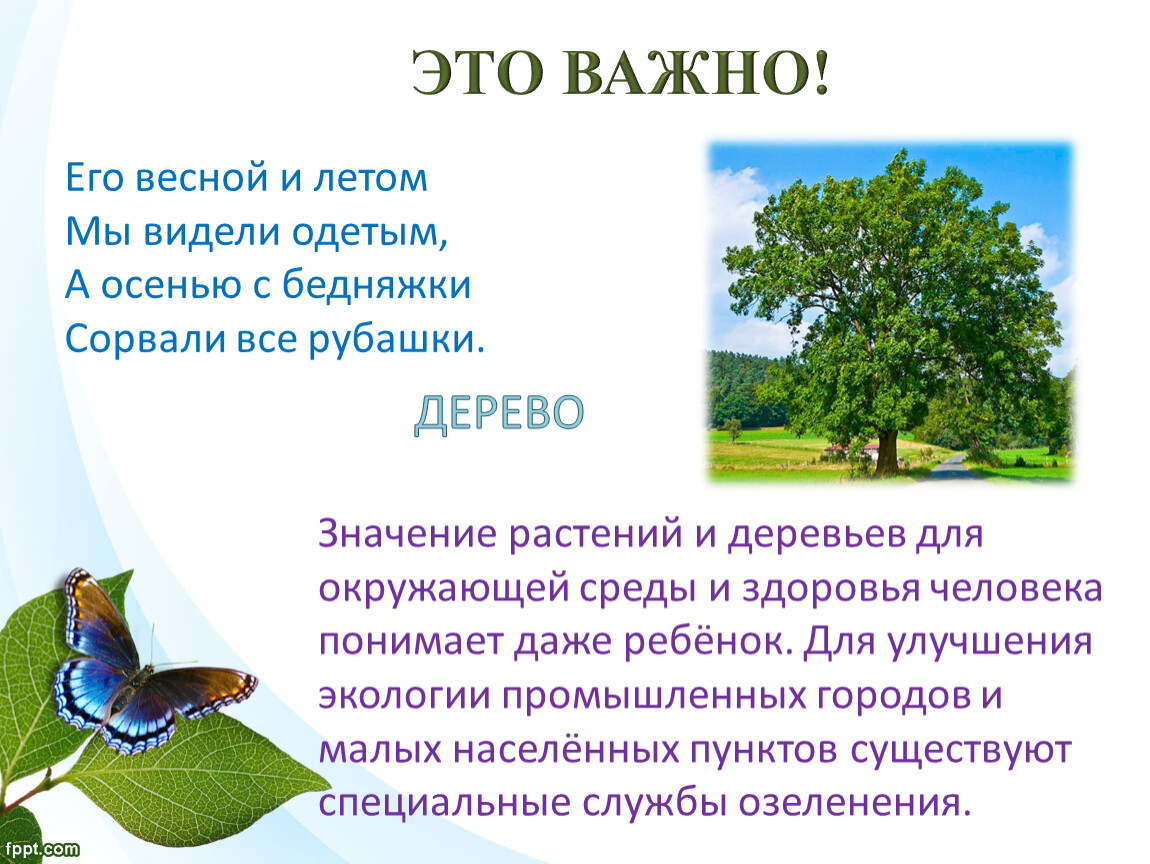 ЭТО ВАЖНО!

Его весной и летом
Мы видели одетым,
А осенью с бедняжки
Сорвали все рубашки.

ДЕРЕВО

Значение растений и деревьев для окружающей среды и здоровья человека понимает даже ребёнок. Для улучшения экологии промышленных городов и малых населённых пунктов существуют специальные службы озеленения.

fppt.com